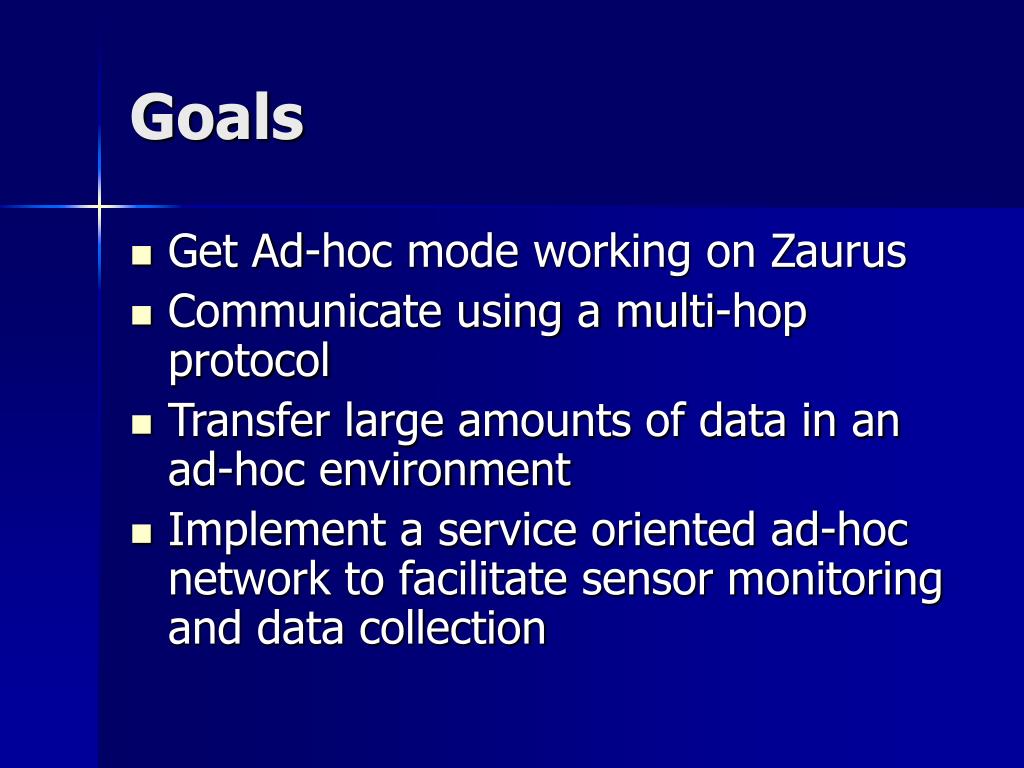 Goals

- Get Ad-hoc mode working on Zaurus
- Communicate using a multi-hop protocol
- Transfer large amounts of data in an ad-hoc environment
- Implement a service oriented ad-hoc network to facilitate sensor monitoring and data collection